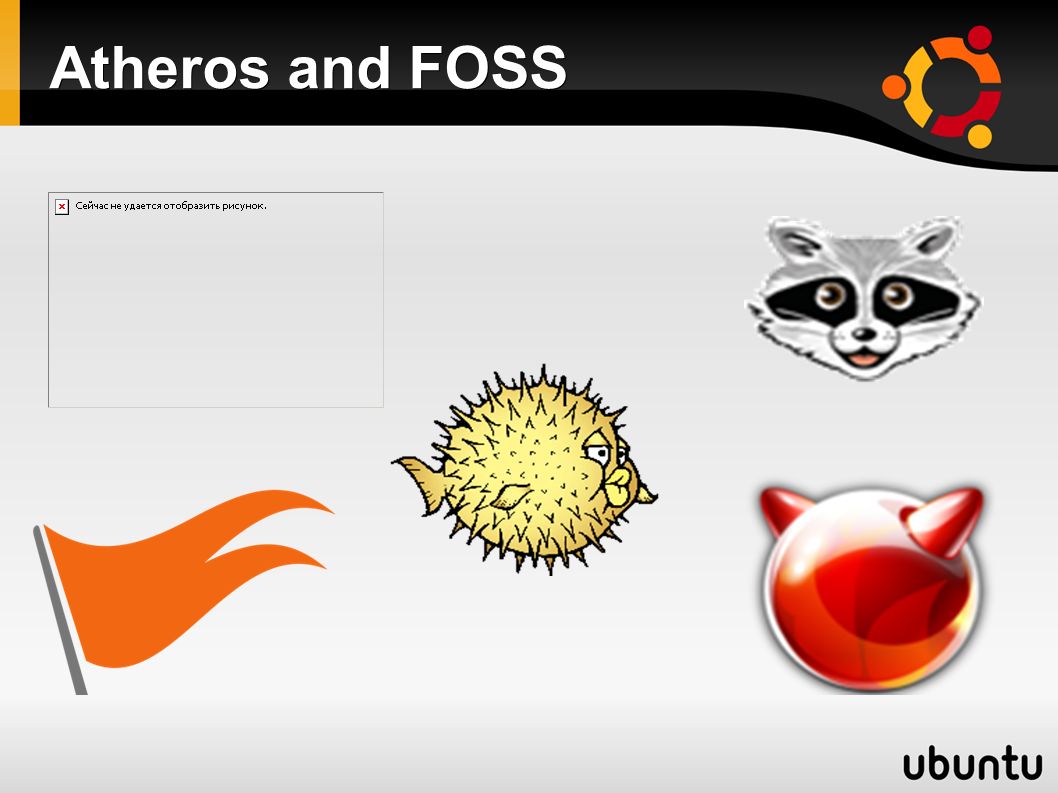 Atheros and FOSS

Сейчас не удается отобразить рисунок.

ubuntu